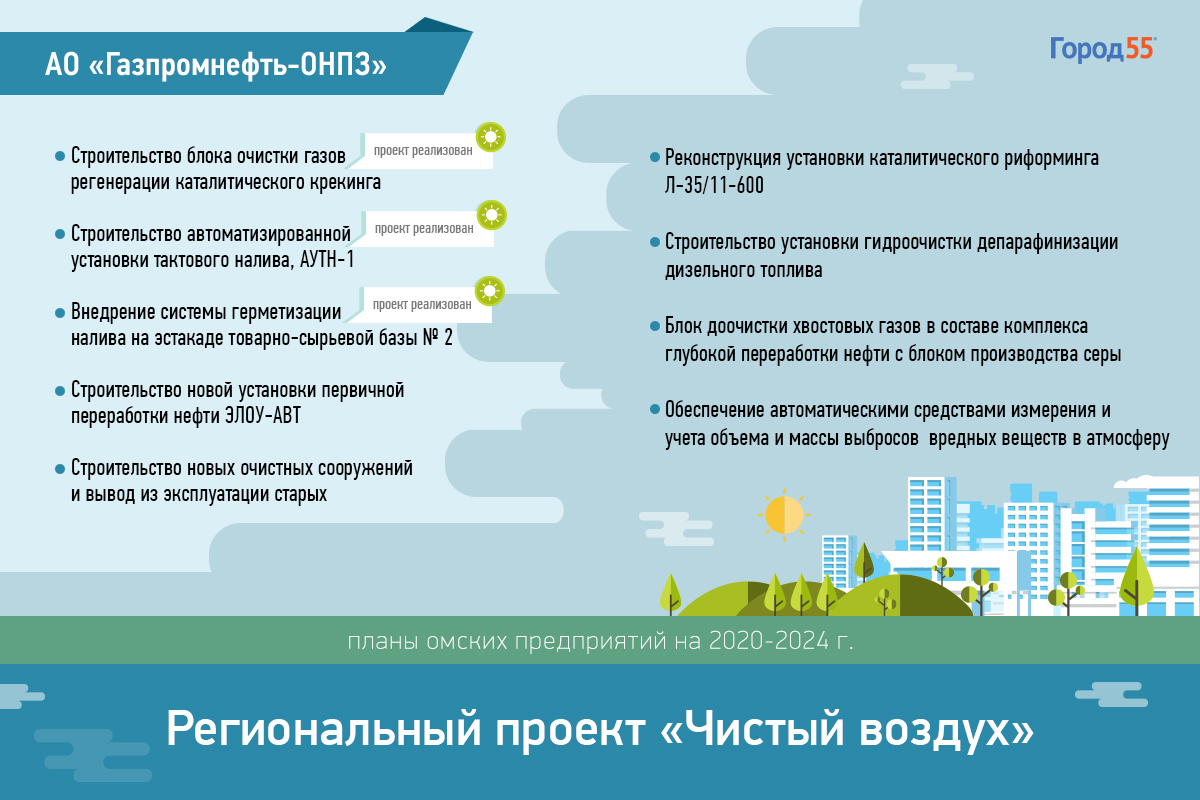 АО «Газпромнефть-ОНПЗ»

Город55

Строительство блока очистки газов регенерации каталитического крекинга

проект реализован

Строительство автоматизированной установки тактового налива, АУТН-1

проект реализован

Внедрение системы герметизации налива на эстакаде товарно-сырьевой базы № 2

проект реализован

Строительство новой установки первичной переработки нефти ЭЛОУ-АВТ

Строительство новых очистных сооружений и вывод из эксплуатации старых

Реконструкция установки каталитического риформинга Л-35/11-600

Строительство установки гидроочистки депарафинизации дизельного топлива

Блок доочистки хвостовых газов в составе комплекса глубокой переработки нефти с блоком производства серы

Обеспечение автоматическими средствами измерения и учета объема и массы выбросов вредных веществ в атмосферу

планы омских предприятий на 2020-2024 г.

Региональный проект «Чистый воздух»